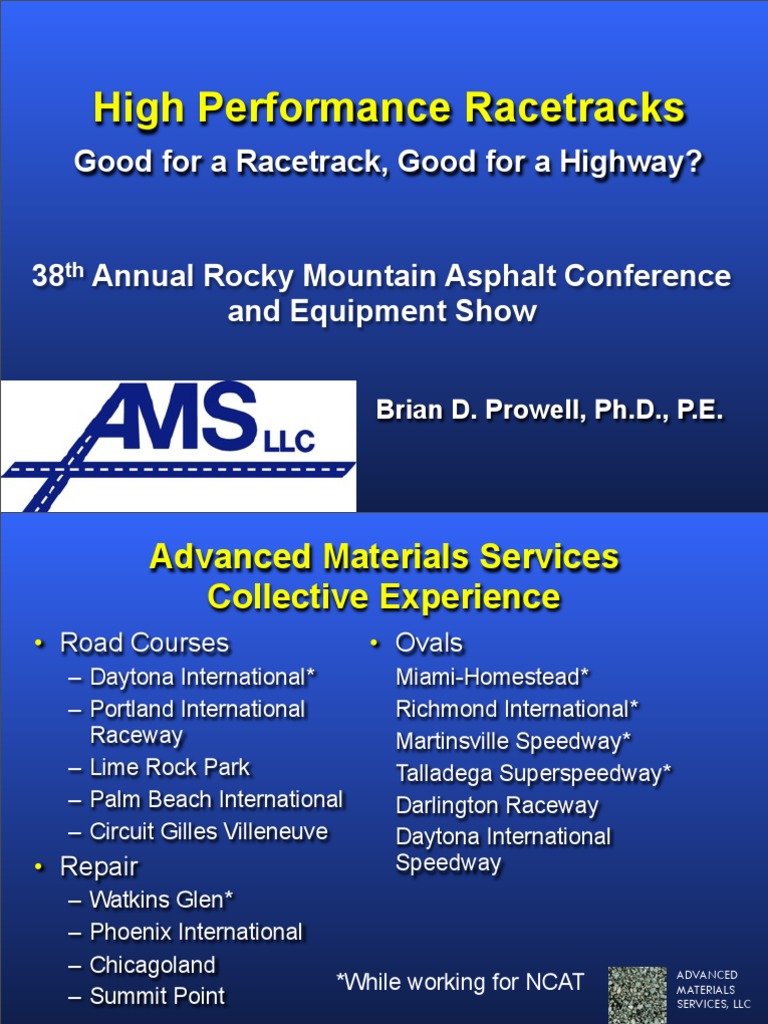 High Performance Racetracks

Good for a Racetrack, Good for a Highway?

38$^{th}$ Annual Rocky Mountain Asphalt Conference and Equipment Show

AMS LLC

Brian D. Prowell, Ph.D., P.E.

Advanced Materials Services Collective Experience

• Road Courses
– Daytona International*
– Portland International Raceway
– Lime Rock Park
– Palm Beach International
– Circuit Gilles Villeneuve
• Repair
– Watkins Glen*
– Phoenix International
– Chicagoland
– Summit Point

• Ovals
Miami-Homestead*
Richmond International*
Martinsville Speedway*
Talladega Superspeedway*
Darlington Raceway
Daytona International Speedway

*While working for NCAT

ADVANCED MATERIALS SERVICES, LLC